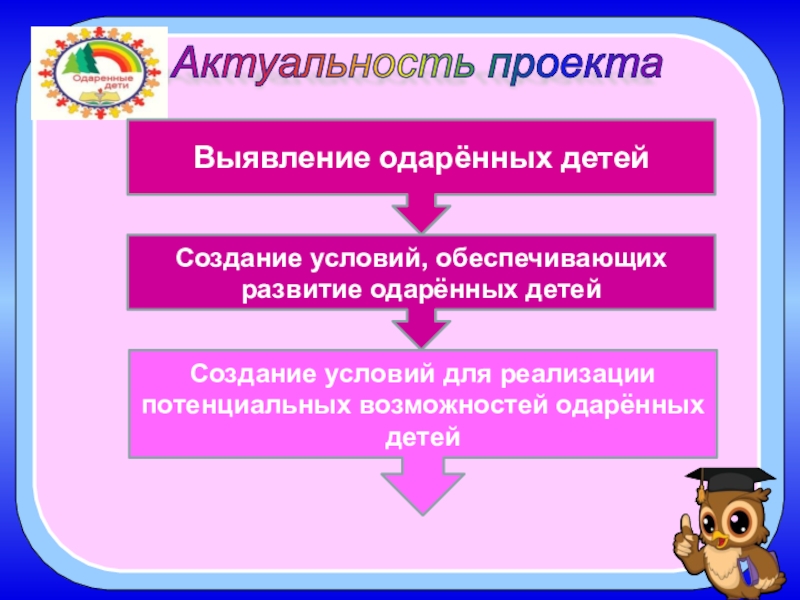 Одаренные дети

Актуальность проекта

Выявление одарённых детей

Создание условий, обеспечивающих развитие одарённых детей

Создание условий для реализации потенциальных возможностей одарённых детей